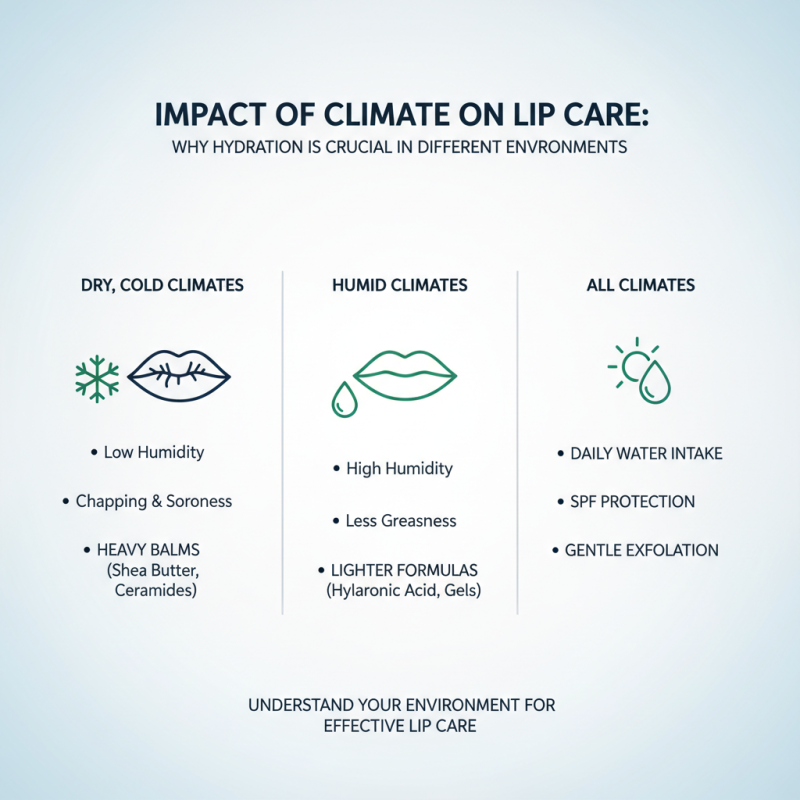 IMPACT OF CLIMATE ON LIP CARE:
WHY HYDRATION IS CRUCIAL IN DIFFERENT ENVRONMENTS

DRY, COLD CLIMATES

• Low Humidity

• Chapping & Soroness

• HEAVY BALMS (Shea Butter, Ceramides)

HUMID CLIMATES

• High Humidity

• Less Greasness

• LIGHTER FORMULAS (Hylaronic Acid, Gels)

ALL CLIMATES

• DAILY WATER INTAKE

• SPF PROTECTION

• GENTLE EXFOLATION

UNDERSTAND YOUR ENVIRONMENT FOR EFFECTIVE LIP CARE